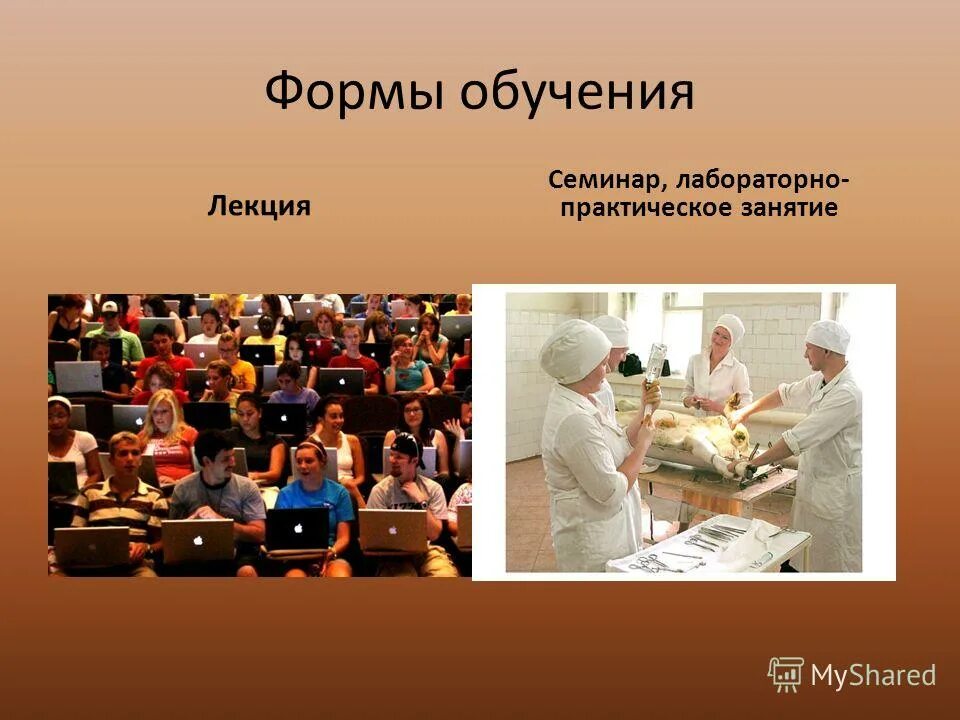 Формы обучения

Лекция

Семинар, лабораторно-практическое занятие

MyShared